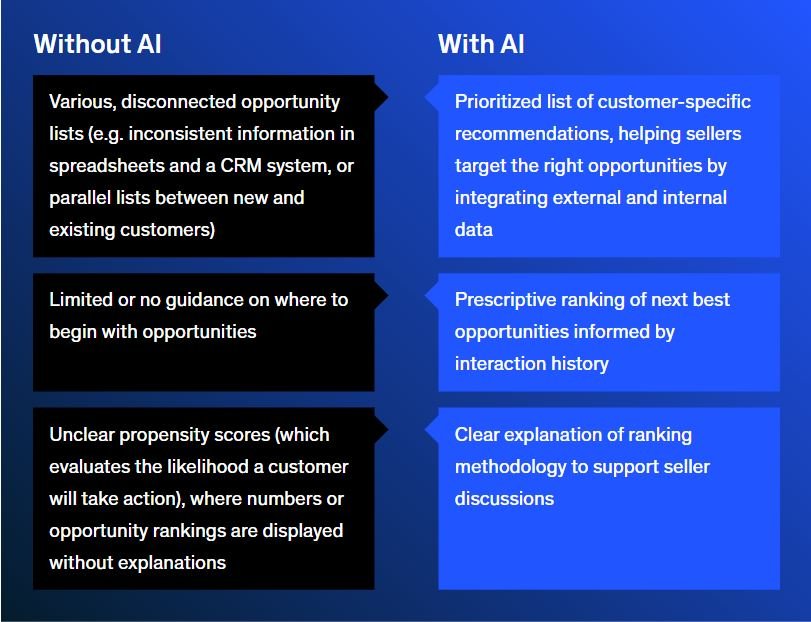 Without AI

Various, disconnected opportunity lists (e.g. inconsistent information in spreadsheets and a CRM system, or parallel lists between new and existing customers)

Limited or no guidance on where to begin with opportunities

Unclear propensity scores (which evaluates the likelihood a customer will take action), where numbers or opportunity rankings are displayed without explanations

With AI

Prioritized list of customer-specific recommendations, helping sellers target the right opportunities by integrating external and internal data

Prescriptive ranking of next best opportunities informed by interaction history

Clear explanation of ranking methodology to support seller discussions